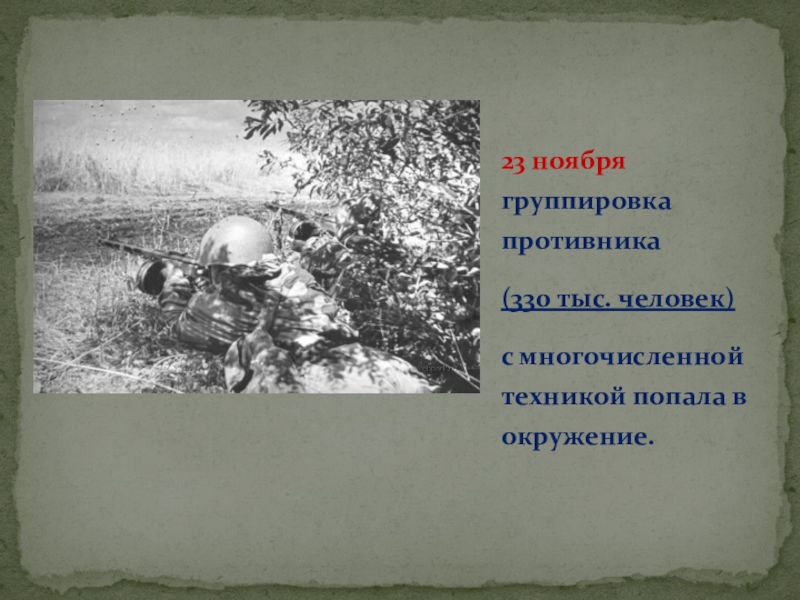 23 ноября группировка противника

(330 тыс. человек)

с многочисленной техникой попала в окружение.